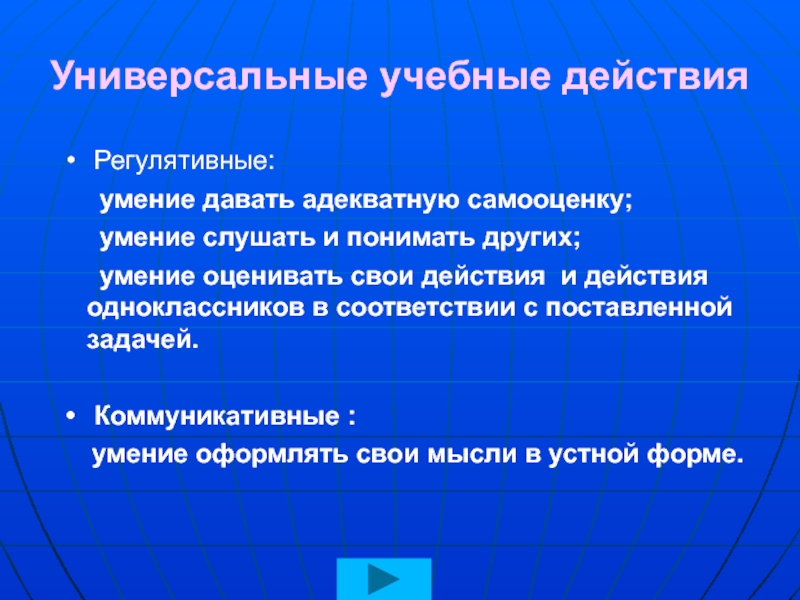 Универсальные учебные действия

• Регулятивные:

умение давать адекватную самооценку;

умение слушать и понимать других;

умение оценивать свои действия и действия одноклассников в соответствии с поставленной задачей.

• Коммуникативные :

умение оформлять свои мысли в устной форме.